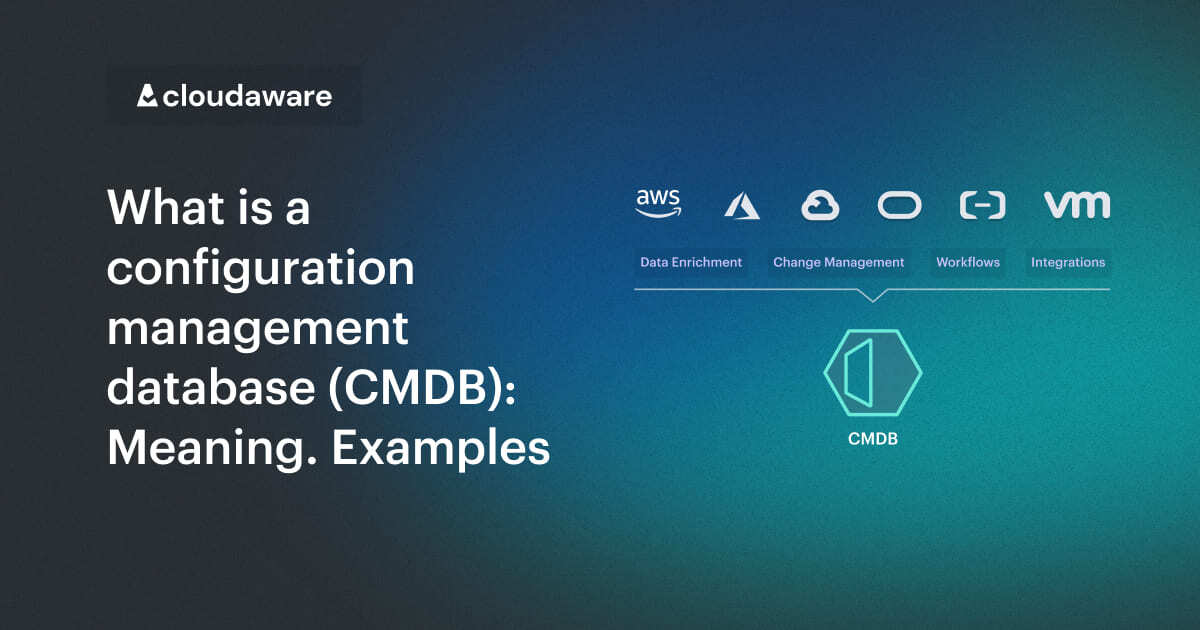 cloudaware

What is a configuration management database (CMDB): Meaning. Examples

aws

vm

Data Enrichment

Change Management

Workflows

Integrations

CMDB